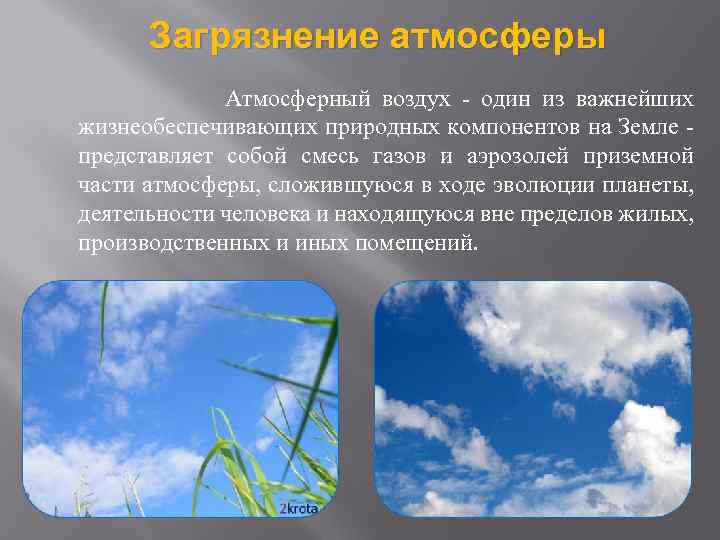 Загрязнение атмосферы

Атмосферный воздух - один из важнейших жизнеобеспечивающих природных компонентов на Земле - представляет собой смесь газов и аэрозолей приземной части атмосферы, сложившуюся в ходе эволюции планеты, деятельности человека и находящуюся вне пределов жилых, производственных и иных помещений.

2krota